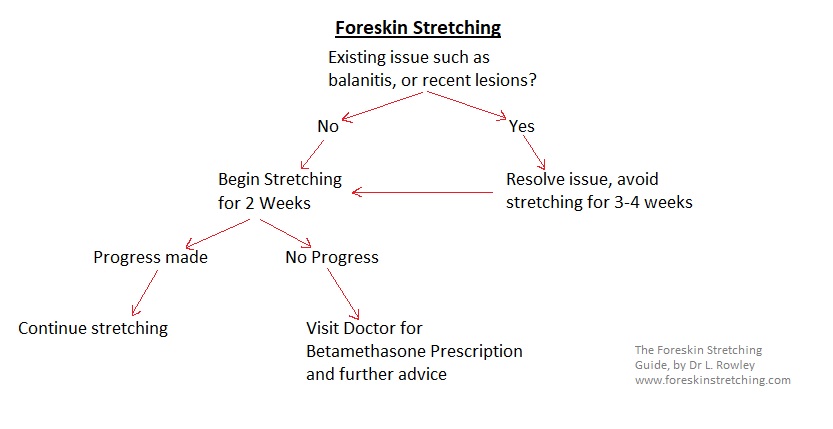 Foreskin Stretching

Existing issue such as balanitis, or recent lesions?

No

Yes

Begin Stretching for 2 Weeks

Resolve issue, avoid stretching for 3-4 weeks

Progress made

No Progress

Continue stretching

Visit Doctor for Betamethasone Prescription and further advice

The Foreskin Stretching Guide, by Dr L. Rowley www.foreskinstretching.com